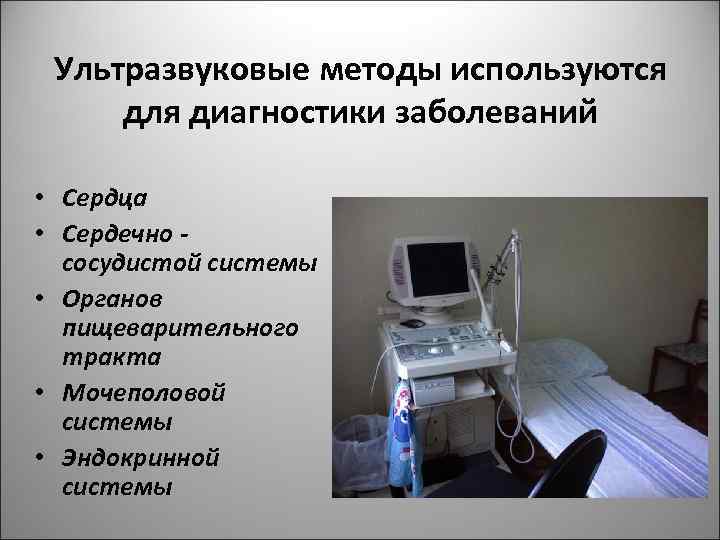 Ультразвуковые методы используются для диагностики заболеваний

• Сердца
• Сердечно - сосудистой системы
• Органов пищеварительного тракта
• Мочеполовой системы
• Эндокринной системы